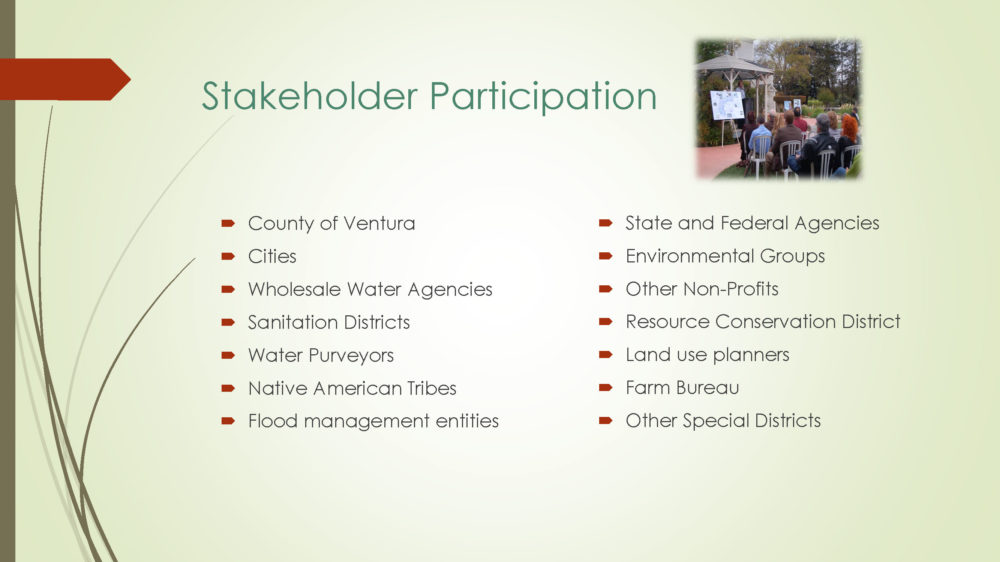 Stakeholder Participation

- County of Ventura
- Cities
- Wholesale Water Agencies
- Sanitation Districts
- Water Purveyors
- Native American Tribes
- Flood management entities

- State and Federal Agencies
- Environmental Groups
- Other Non-Profits
- Resource Conservation District
- Land use planners
- Farm Bureau
- Other Special Districts